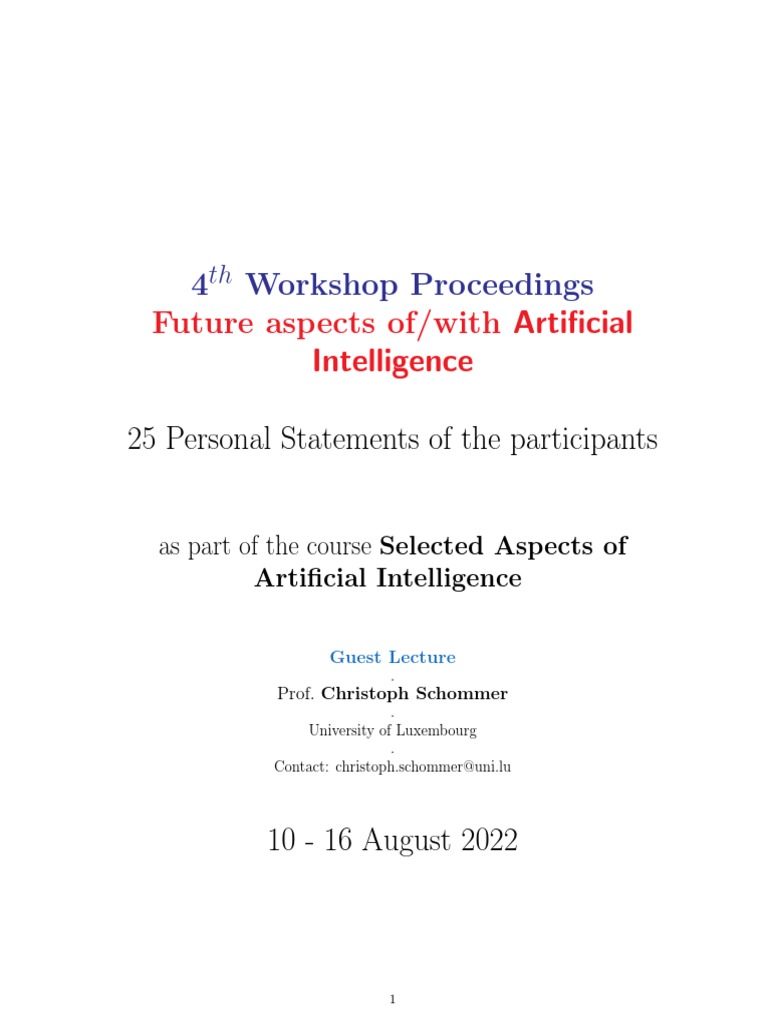 $4^{th}$ Workshop Proceedings
Future aspects of/with Artificial Intelligence

25 Personal Statements of the participants

as part of the course Selected Aspects of Artificial Intelligence

Guest Lecture
.
Prof. Christoph Schommer
.
University of Luxembourg
.
Contact: christoph.schommer@uni.lu

10 - 16 August 2022

1